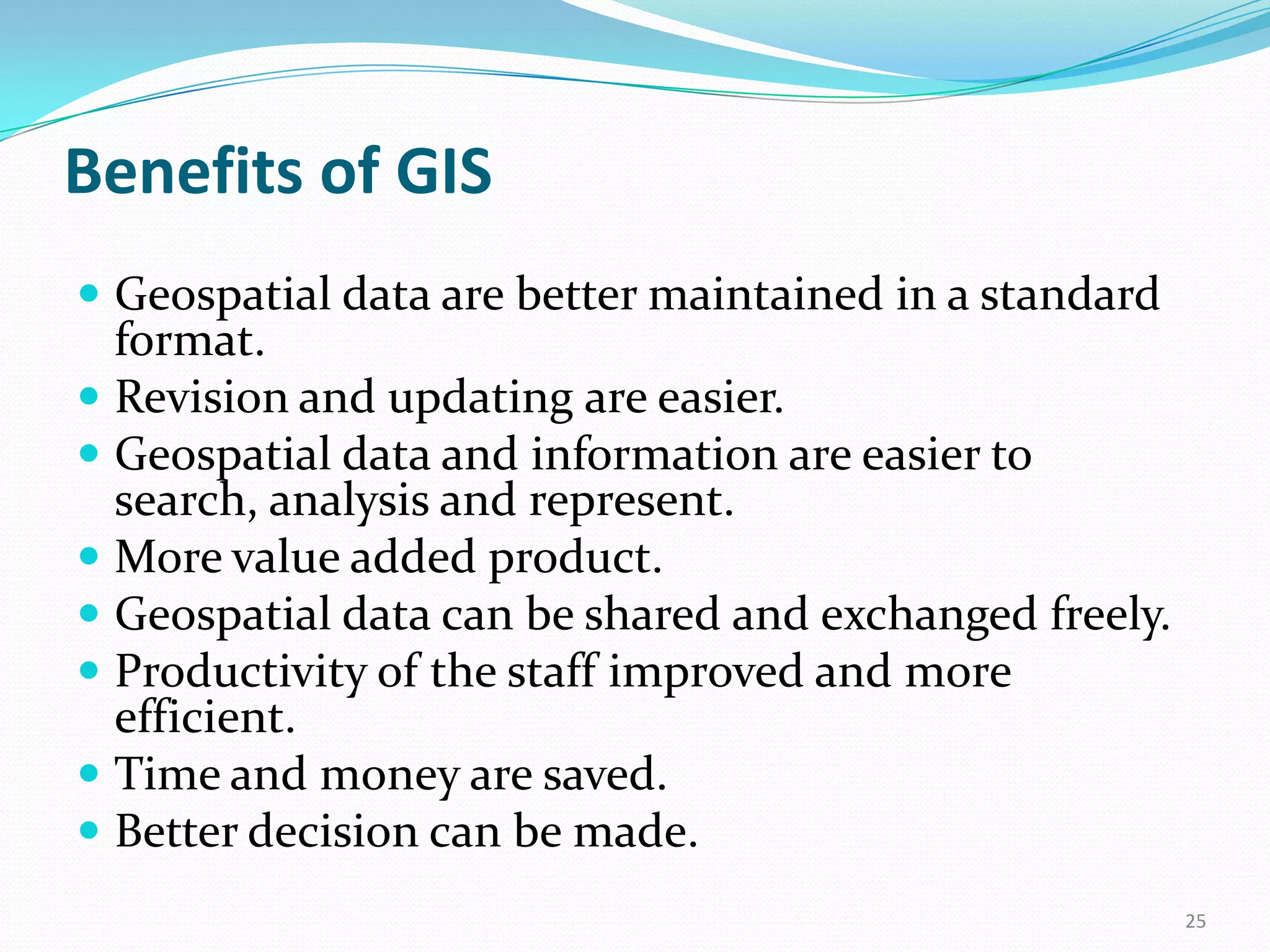 Benefits of GIS

- Geospatial data are better maintained in a standard format.
- Revision and updating are easier.
- Geospatial data and information are easier to search, analysis and represent.
- More value added product.
- Geospatial data can be shared and exchanged freely.
- Productivity of the staff improved and more efficient.
- Time and money are saved.
- Better decision can be made.

25